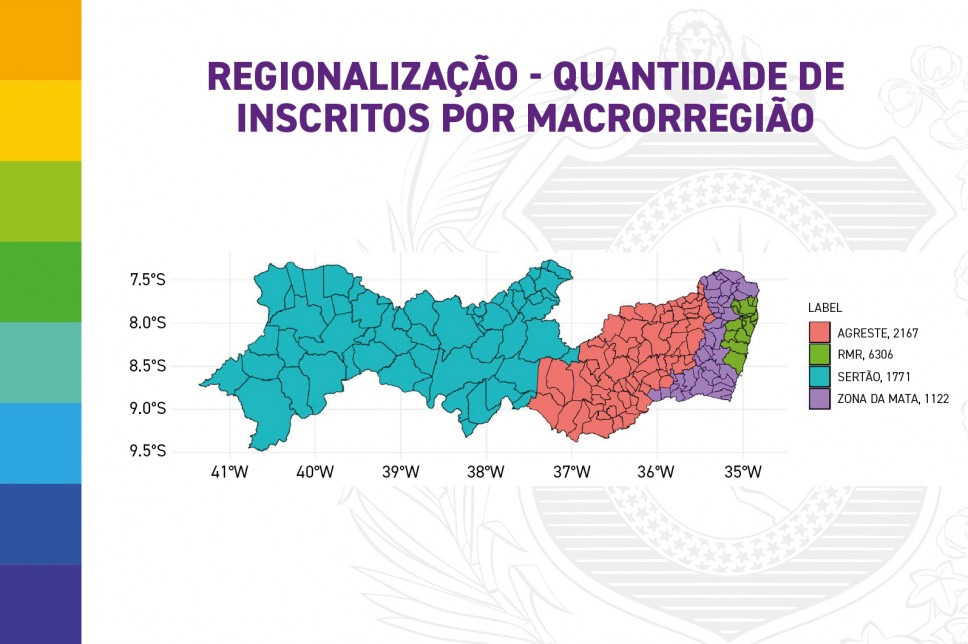 REGIONALIZAÇÃO - QUANTIDADE DE INSCRITOS POR MACRORREGIÃO

7.5°S
8.0°S
8.5°S
9.0°S
9.5°S

41°W 40°W 39°W 38°W 37°W 36°W 35°W

LABEL
AGRESTE, 2167
RMR, 6306
SERTÃO, 1771
ZONA DA MATA, 1122